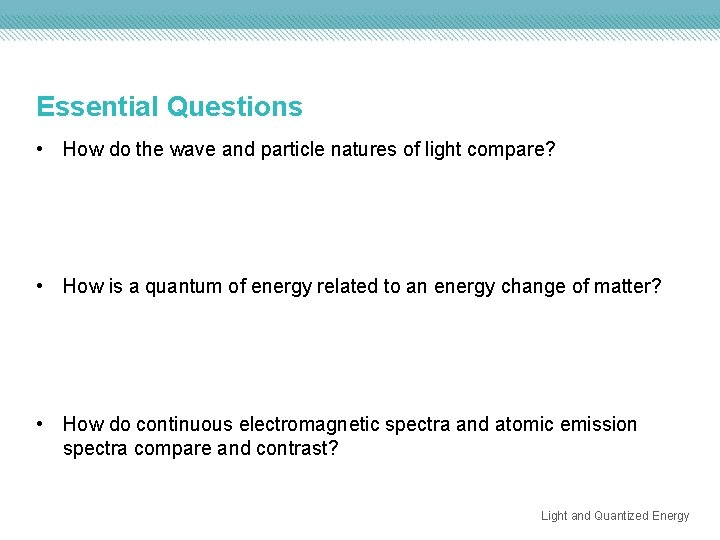 Essential Questions

• How do the wave and particle natures of light compare?

• How is a quantum of energy related to an energy change of matter?

• How do continuous electromagnetic spectra and atomic emission spectra compare and contrast?

Light and Quantized Energy